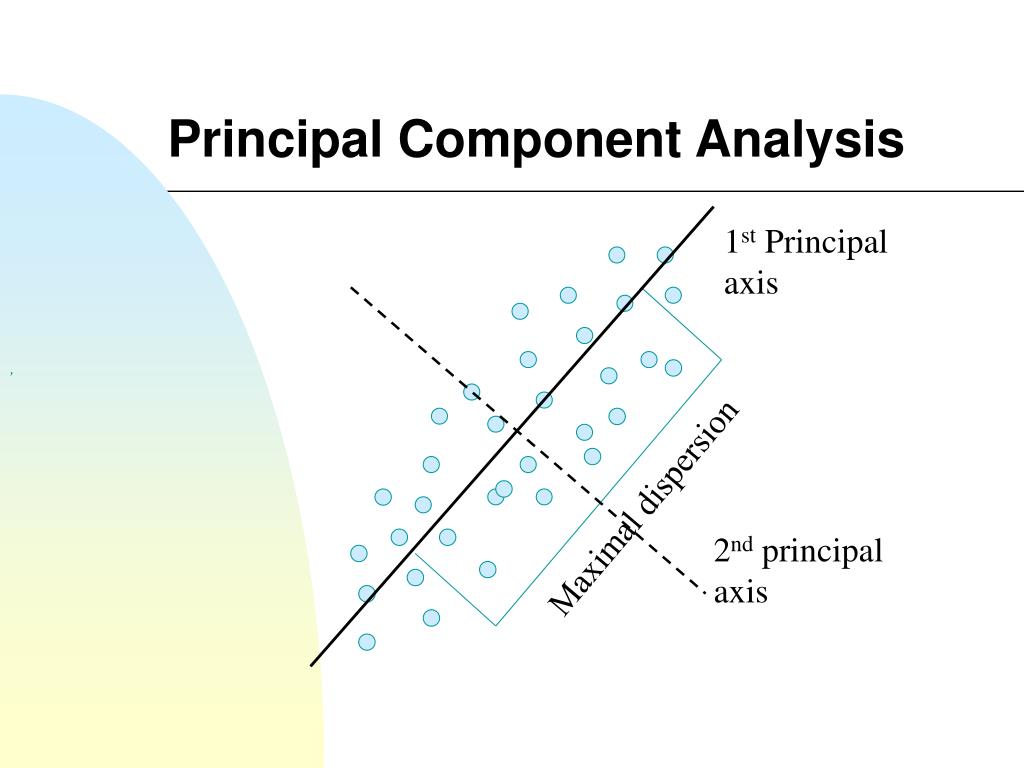 Principal Component Analysis

1$^{st}$ Principal axis

Maximal dispersion

2$^{nd}$ principal axis